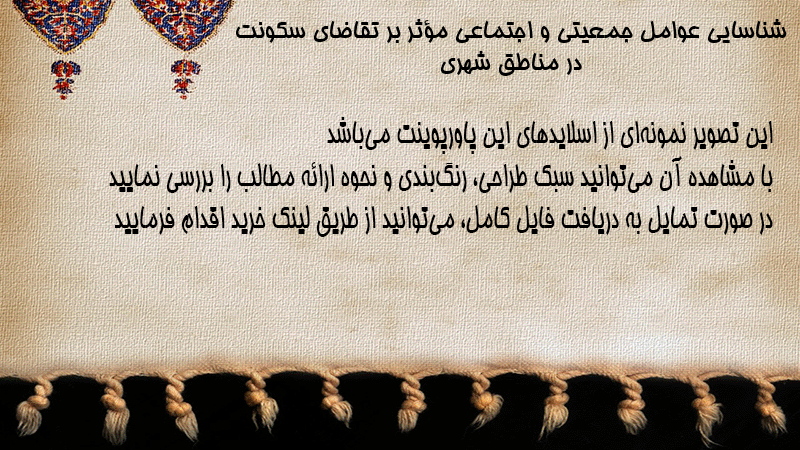 شناسایی عوامل جمعیتی و اجتماعی مؤثر بر تقاضای سکونت در مناطق شهری

این تصویر نمونه‌ای از اسلایدهای این پاورپوینت می‌باشد
با مشاهده آن می‌توانید سبک طراحی، رنگ‌بندی و نحوه ارائه مطالب را بررسی نمایید
در صورت تمایل به دریافت فایل کامل، می‌توانید از طریق لینک خرید اقدام فرمایید